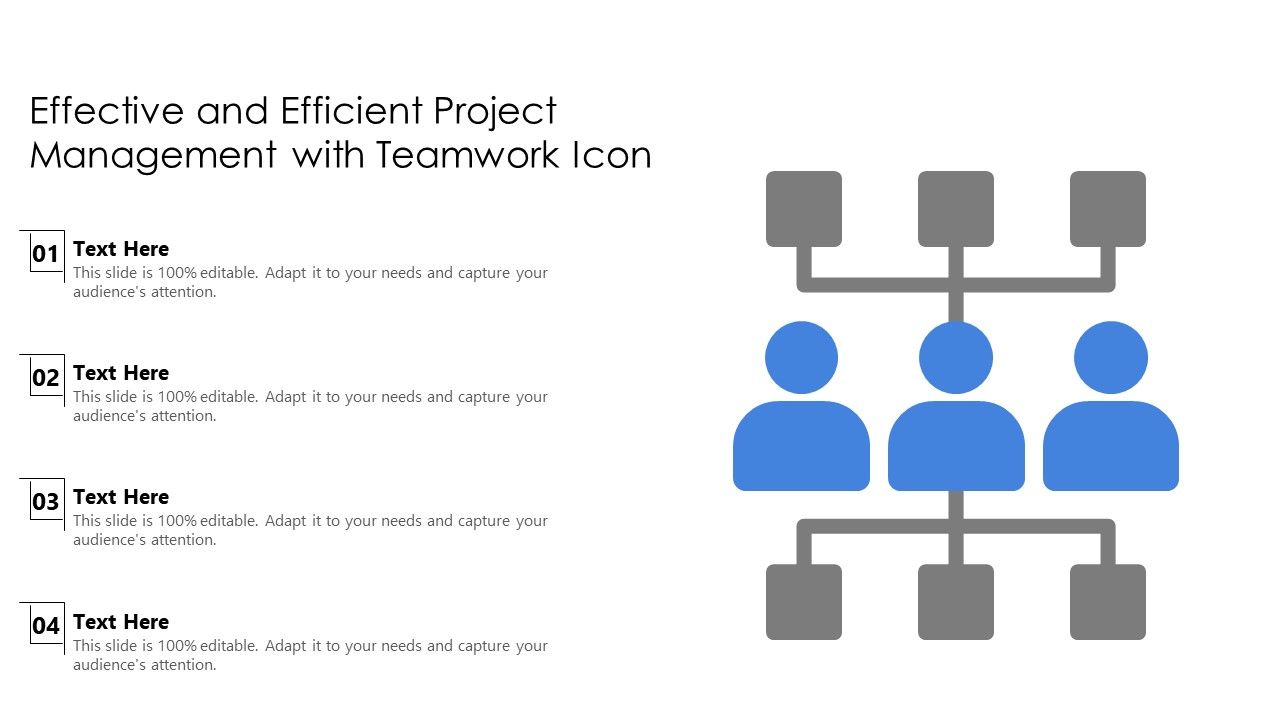 Effective and Efficient Project Management with Teamwork Icon

01
Text Here
This slide is 100% editable. Adapt it to your needs and capture your audience's attention.

02
Text Here
This slide is 100% editable. Adapt it to your needs and capture your audience's attention.

03
Text Here
This slide is 100% editable. Adapt it to your needs and capture your audience's attention.

04
Text Here
This slide is 100% editable. Adapt it to your needs and capture your audience's attention.